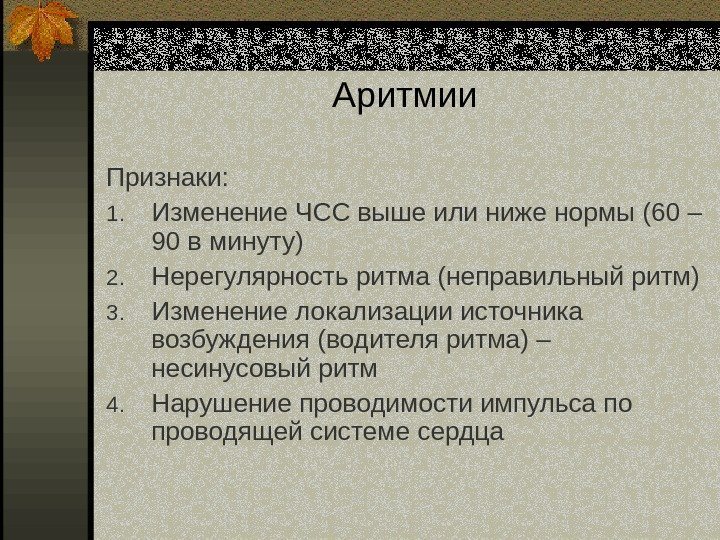 Аритмии

Признаки:

1. Изменение ЧСС выше или ниже нормы (60 – 90 в минуту)
2. Нерегулярность ритма (неправильный ритм)
3. Изменение локализации источника возбуждения (водителя ритма) – несинусовый ритм
4. Нарушение проводимости импульса по проводящей системе сердца